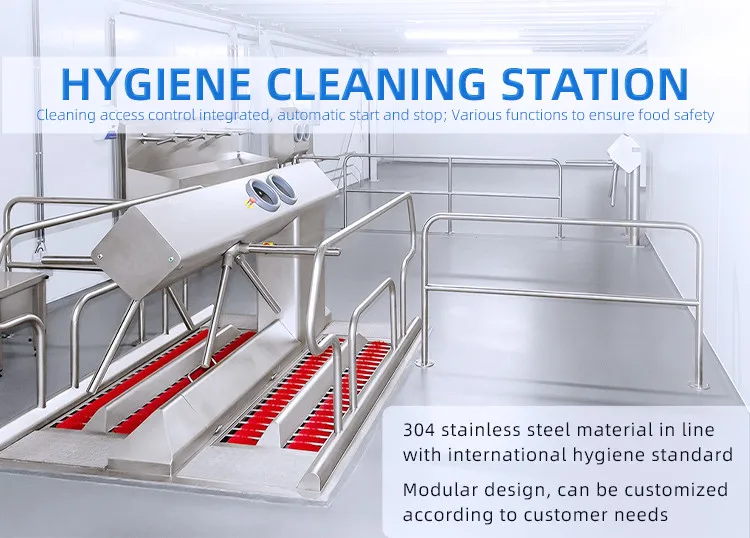 HYGIENE CLEANING STATION

Cleaning access control integrated, automatic start and stop; Various functions to ensure food safety

304 stainless steel material in line with international hygiene standard

Modular design, can be customized according to customer needs